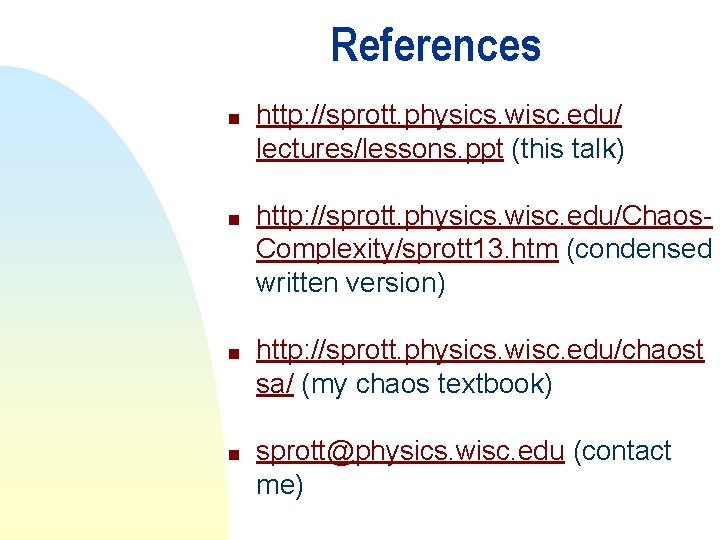 References

- http://sprott.physics.wisc.edu/lectures/lessons.ppt (this talk)
- http://sprott.physics.wisc.edu/Chaos-Complexity/sprott13.htm (condensed written version)
- http://sprott.physics.wisc.edu/chaostsa/ (my chaos textbook)
- sprott@physics.wisc.edu (contact me)